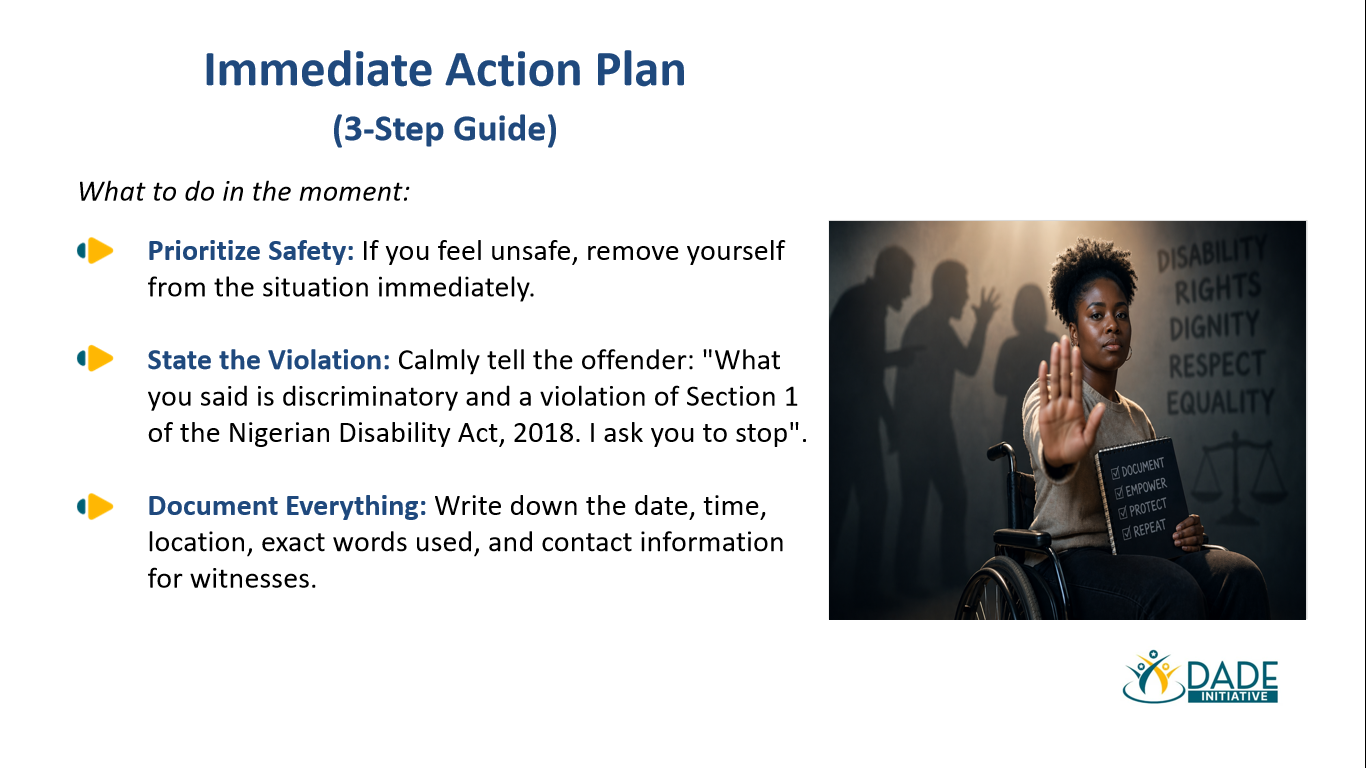 Immediate Action Plan
(3-Step Guide)

What to do in the moment:

Prioritize Safety: If you feel unsafe, remove yourself from the situation immediately.

State the Violation: Calmly tell the offender: "What you said is discriminatory and a violation of Section 1 of the Nigerian Disability Act, 2018. I ask you to stop".

Document Everything: Write down the date, time, location, exact words used, and contact information for witnesses.

DISABILITY
RIGHTS
DIGNITY
RESPECT
EQUALITY

DOCUMENT
EMPOWER
PROTECT
REPEAT

DADE
INITIATIVE